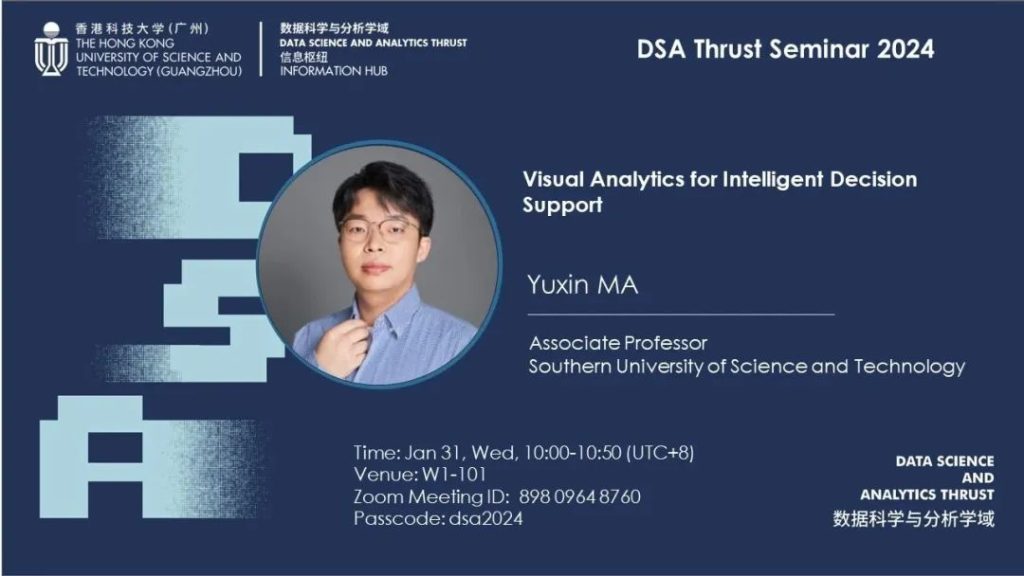 香港科技大学（广州）
THE HONG KONG UNIVERSITY OF SCIENCE AND TECHNOLOGY (GUANGZHOU)

数据科学与分析学域
DATA SCIENCE AND ANALYTICS THRUST
信息枢纽
INFORMATION HUB

DSA Thrust Seminar 2024

DSA

Visual Analytics for Intelligent Decision Support

Yuxin MA

Associate Professor
Southern University of Science and Technology

Time: Jan 31, Wed, 10:00-10:50 (UTC+8)
Venue: W1-101
Zoom Meeting ID: 898 0964 8760
Passcode: dsa2024

DATA SCIENCE AND ANALYTICS THRUST
数据科学与分析学域